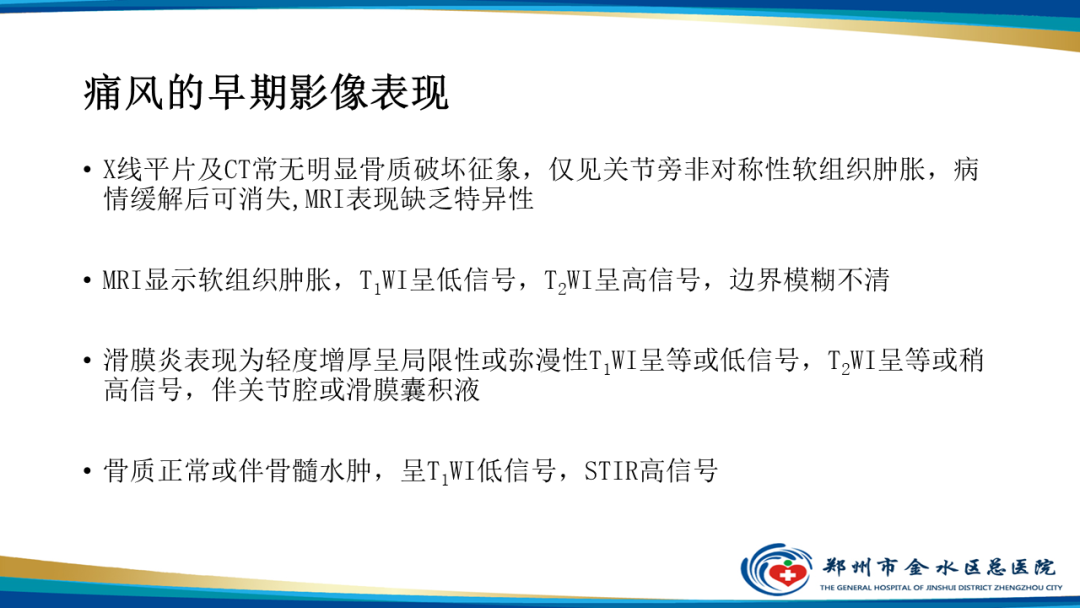 痛风的早期影像表现

• X线平片及CT常无明显骨质破坏征象，仅见关节旁非对称性软组织肿胀，病情缓解后可消失，MRI表现缺乏特异性

• MRI显示软组织肿胀，$T_1$WI呈低信号，$T_2$WI呈高信号，边界模糊不清

• 滑膜炎表现为轻度增厚呈局限性或弥漫性$T_1$WI呈等或低信号，$T_2$WI呈等或稍高信号，伴关节腔或滑膜囊积液

• 骨质正常或伴骨髓水肿，呈$T_1$WI低信号，STIR高信号

郑州市金水区总医院
THE GENERAL HOSPITAL OF JINSHUI DISTRICT ZHENGZHOU CITY